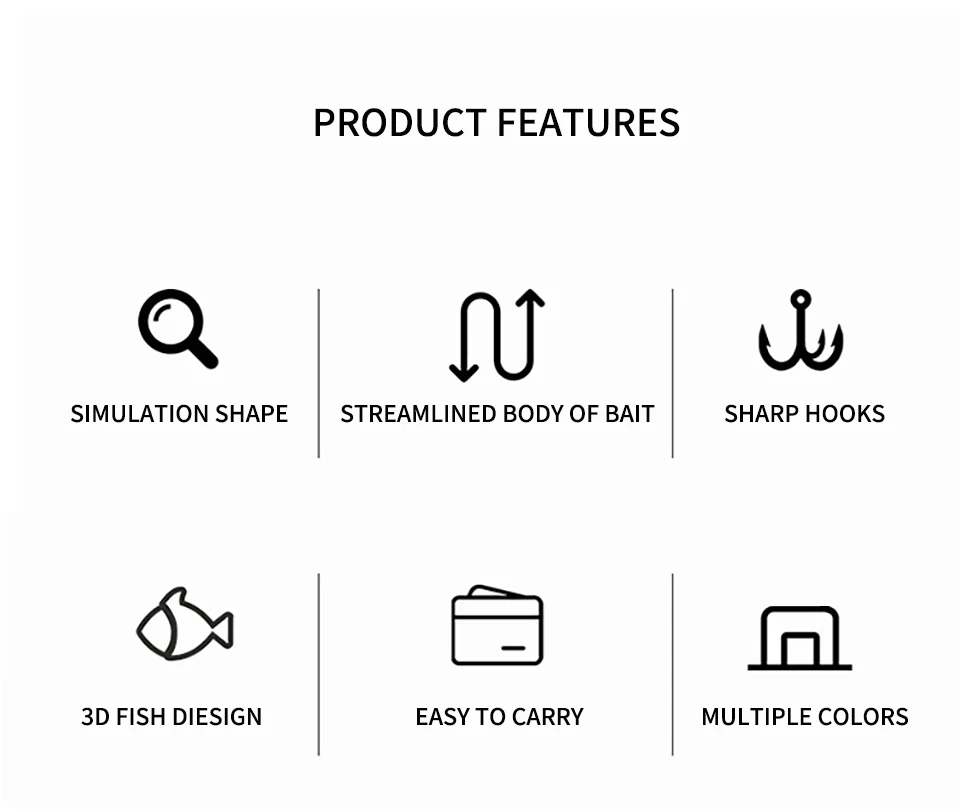 PRODUCT FEATURES

SIMULATION SHAPE

STREAMLINED BODY OF BAIT

SHARP HOOKS

3D FISH DIESIGN

EASY TO CARRY

MULTIPLE COLORS